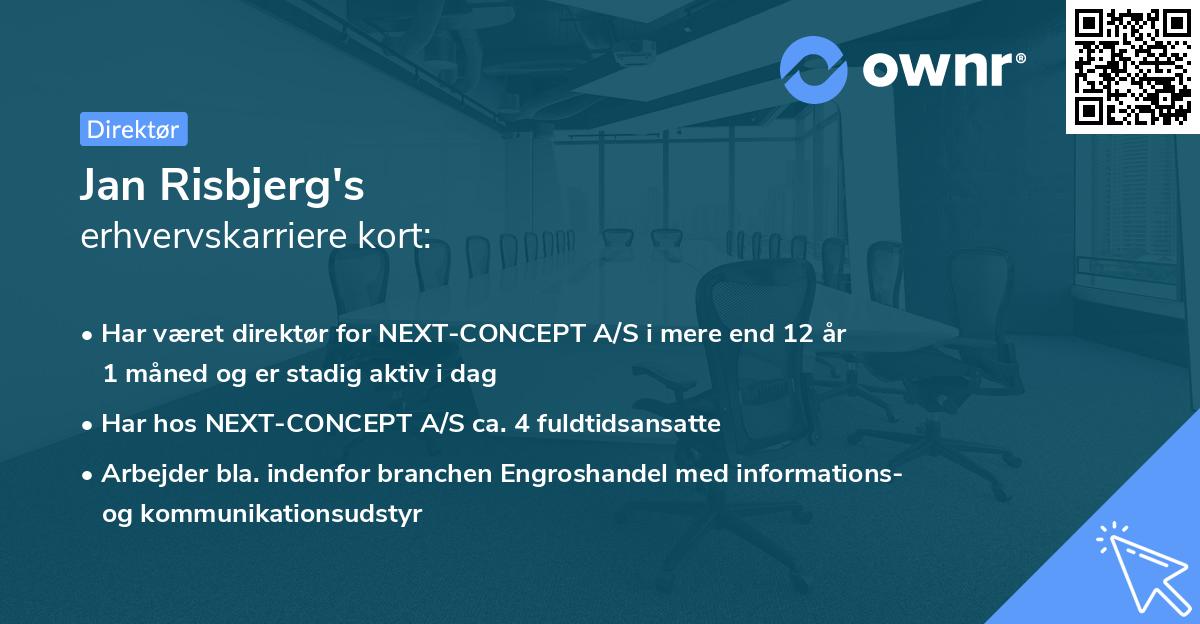 ownr®

Direktør

Jan Risbjerg's
erhvervskarriere kort:

• Har været direktør for NEXT-CONCEPT A/S i mere end 12 år 1 måned og er stadig aktiv i dag

• Har hos NEXT-CONCEPT A/S ca. 4 fuldtidsansatte

• Arbejder bla. indenfor branchen Engroshandel med informations- og kommunikationsudstyr